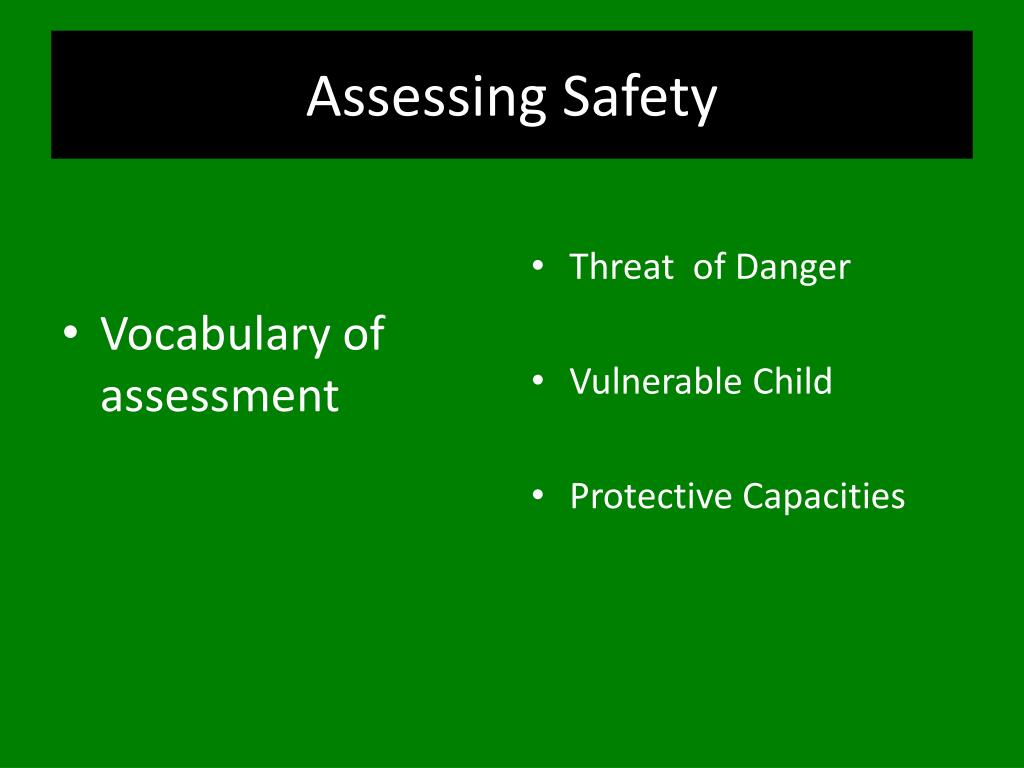 Assessing Safety

• Vocabulary of assessment

• Threat of Danger

• Vulnerable Child

• Protective Capacities